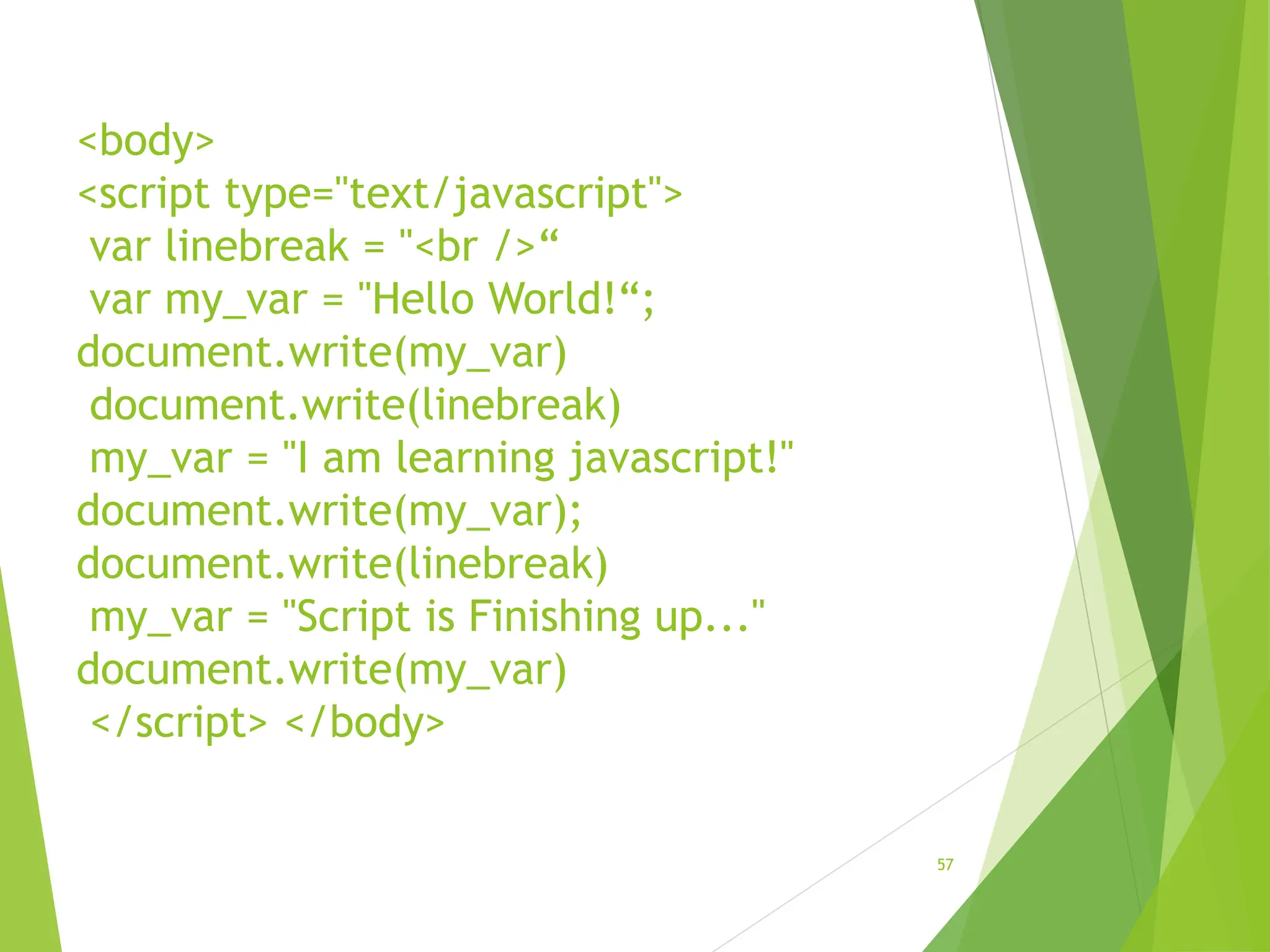 <body>
<script type="text/javascript">
var linebreak = "<br />“
var my_var = "Hello World!“;
document.write(my_var)
document.write(linebreak)
my_var = "I am learning javascript!"
document.write(my_var);
document.write(linebreak)
my_var = "Script is Finishing up..."
document.write(my_var)
</script> </body>

57